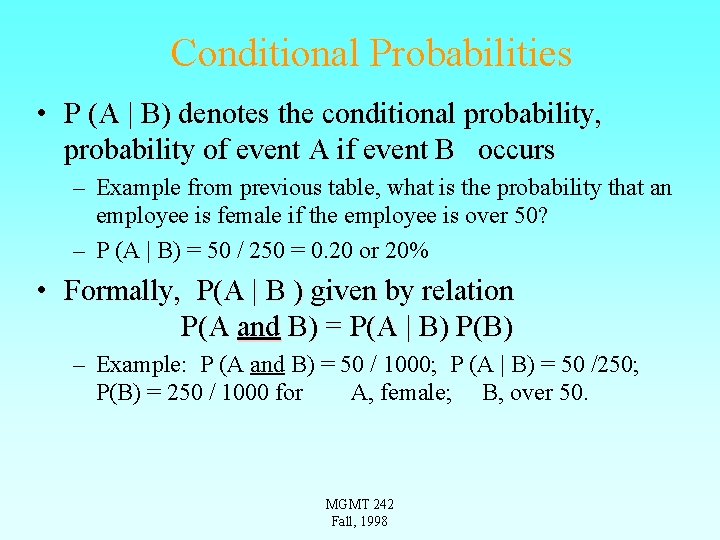 Conditional Probabilities

• P (A | B) denotes the conditional probability, probability of event A if event B occurs

– Example from previous table, what is the probability that an employee is female if the employee is over 50?

– P (A | B) = 50 / 250 = 0.20 or 20%

• Formally, P(A | B ) given by relation

P(A and B) = P(A | B) P(B)

– Example: P (A and B) = 50 / 1000; P (A | B) = 50 /250; P(B) = 250 / 1000 for A, female; B, over 50.

MGMT 242
Fall, 1998